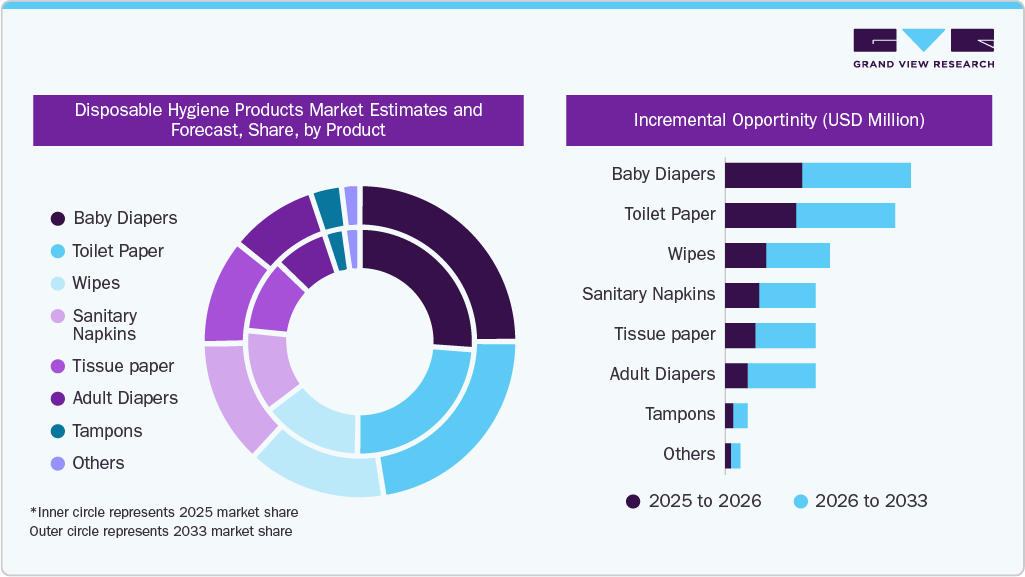 GRAND VIEW RESEARCH

Disposable Hygiene Products Market Estimates and Forecast, Share, by Product

Baby Diapers
Toilet Paper
Wipes
Sanitary Napkins
Tissue paper
Adult Diapers
Tampons
Others

*Inner circle represents 2025 market share
Outer circle represents 2033 market share

Incremental Opportinity (USD Million)

Baby Diapers
Toilet Paper
Wipes
Sanitary Napkins
Tissue paper
Adult Diapers
Tampons
Others

2025 to 2026
2026 to 2033